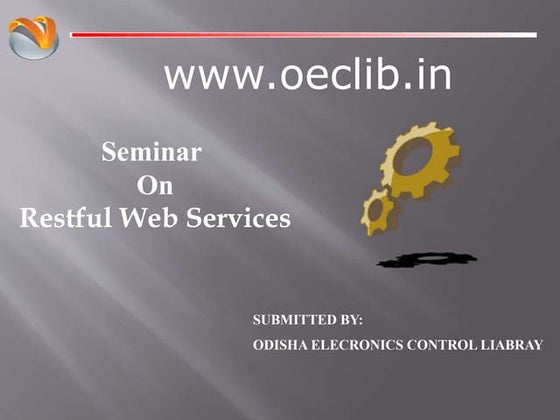 www.oeclib.in

Seminar
On
Restful Web Services

SUBMITTED BY:
ODISHA ELECRONICS CONTROL LIABRAY